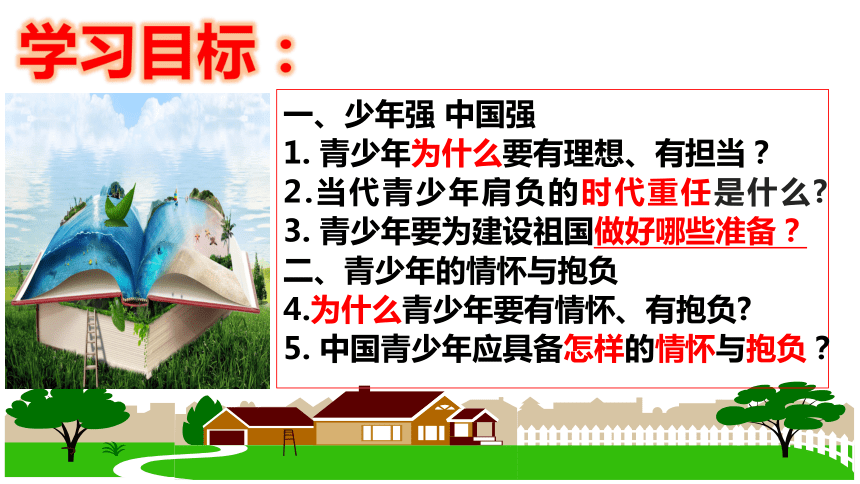 学习目标：

一、少年强 中国强
1. 青少年为什么要有理想、有担当？
2.当代青少年肩负的时代重任是什么?
3. 青少年要为建设祖国做好哪些准备？
二、青少年的情怀与抱负
4.为什么青少年要有情怀、有抱负?
5. 中国青少年应具备怎样的情怀与抱负？